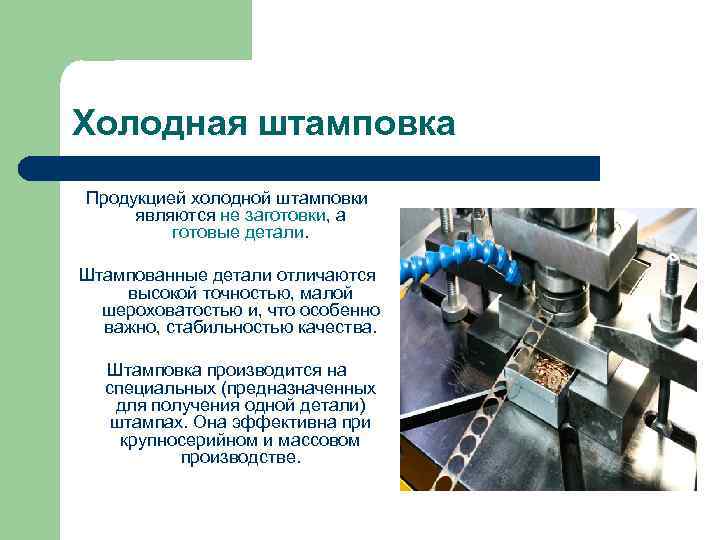 Холодная штамповка

Продукцией холодной штамповки являются не заготовки, а готовые детали.

Штампованные детали отличаются высокой точностью, малой шероховатостью и, что особенно важно, стабильностью качества.

Штамповка производится на специальных (предназначенных для получения одной детали) штампах. Она эффективна при крупносерийном и массовом производстве.